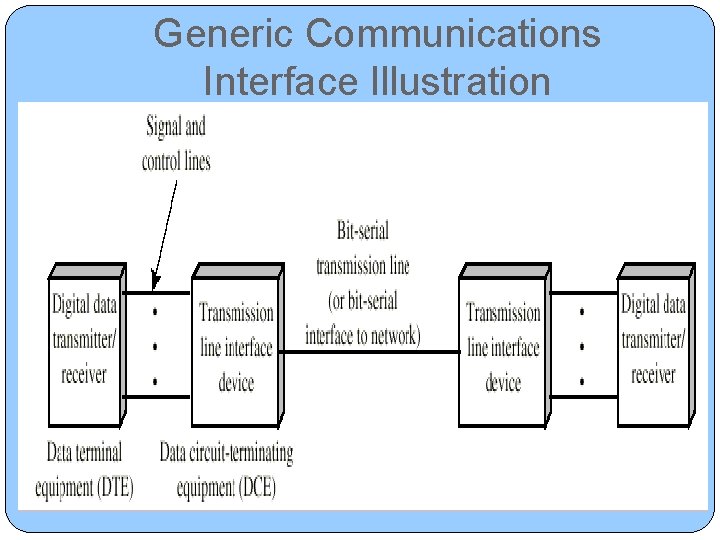 Generic Communications Interface Illustration

Signal and control lines

Bit-serial transmission line (or bit-serial interface to network)

Digital data transmitter/ receiver

Transmission line interface device

Transmission line interface device

Digital data transmitter/ receiver

Data terminal equipment (DTE)

Data circuit-terminating equipment (DCE)